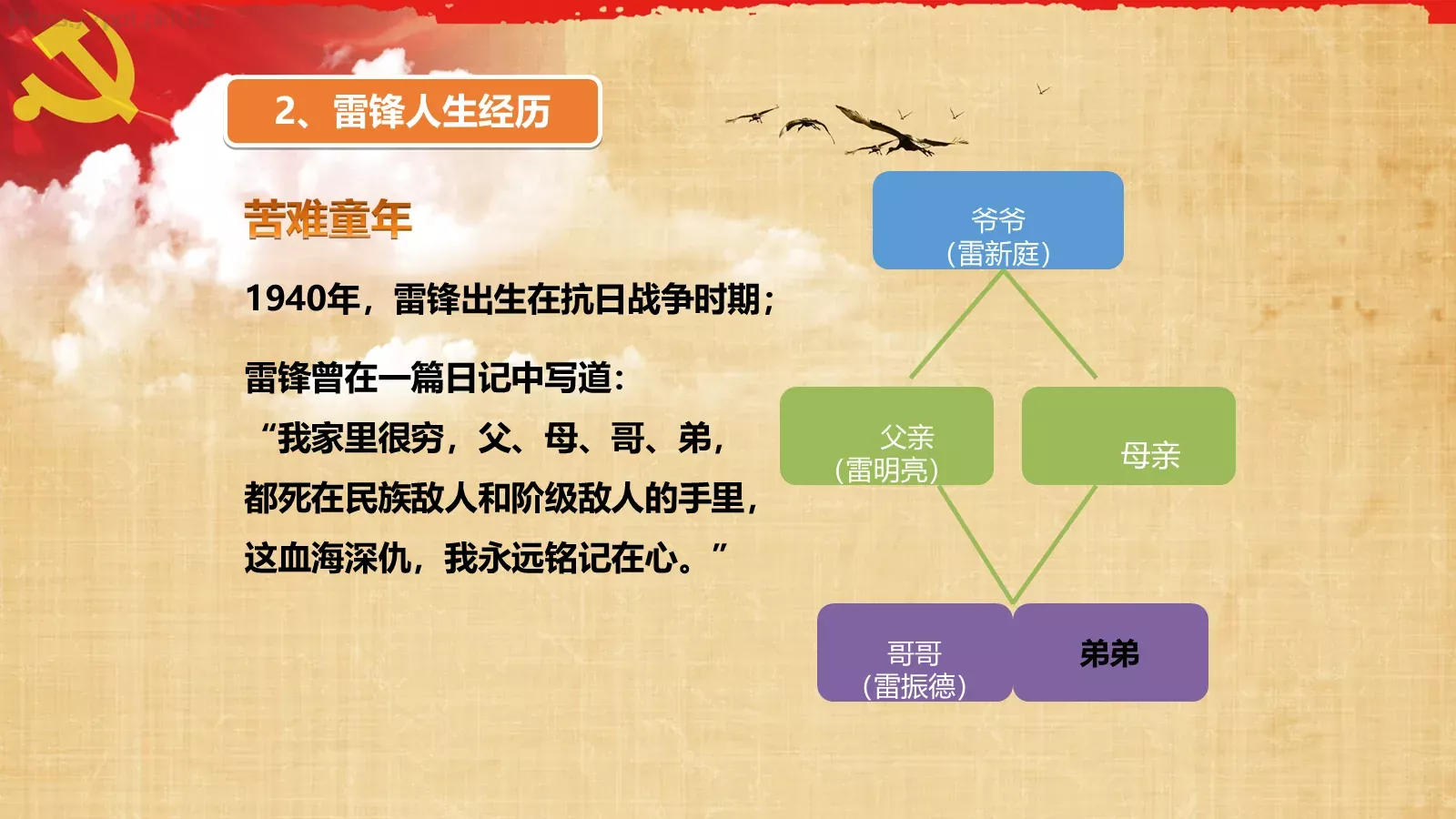 2、雷锋人生经历

苦难童年

1940年，雷锋出生在抗日战争时期；

雷锋曾在一篇日记中写道：
“我家里很穷，父、母、哥、弟，都死在民族敌人和阶级敌人的手里，这血海深仇，我永远铭记在心。”

爷爷
（雷新庭）

父亲
（雷明亮）

母亲

哥哥
（雷振德）

弟弟